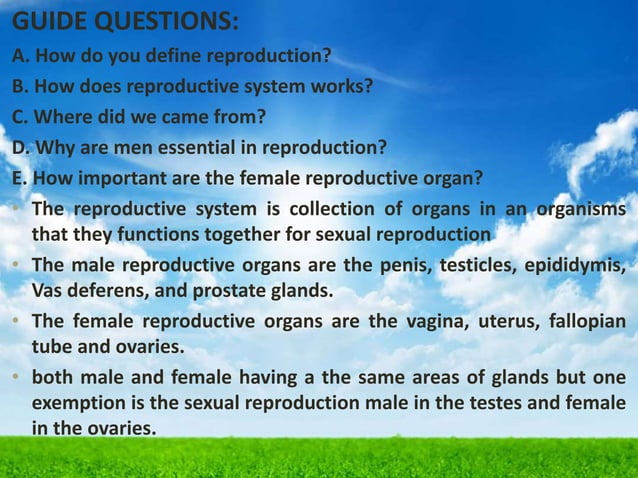 GUIDE QUESTIONS:
A. How do you define reproduction?
B. How does reproductive system works?
C. Where did we came from?
D. Why are men essential in reproduction?
E. How important are the female reproductive organ?

• The reproductive system is collection of organs in an organisms that they functions together for sexual reproduction
• The male reproductive organs are the penis, testicles, epididymis, Vas deferens, and prostate glands.
• The female reproductive organs are the vagina, uterus, fallopian tube and ovaries.
• both male and female having a the same areas of glands but one exemption is the sexual reproduction male in the testes and female in the ovaries.